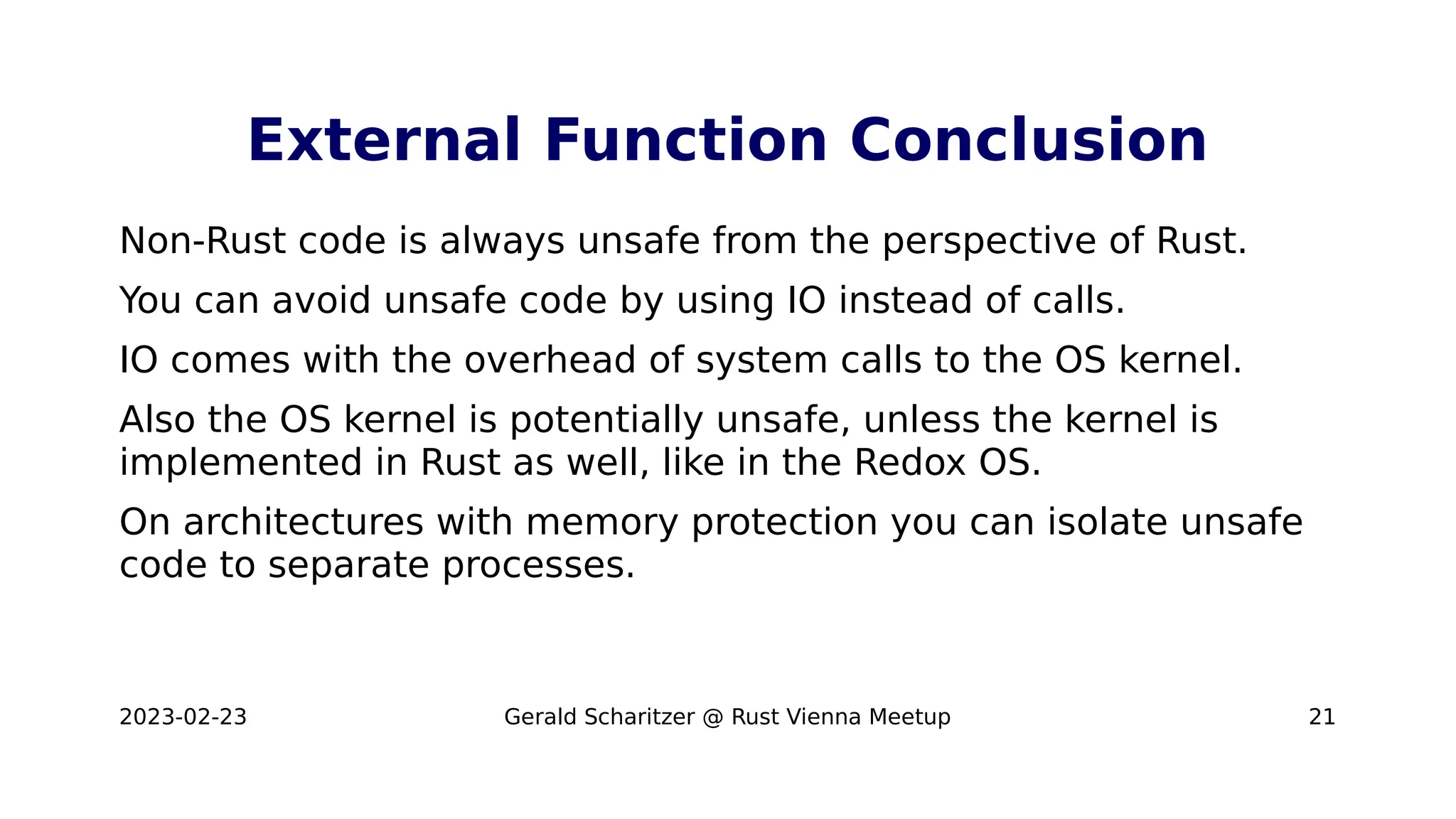 External Function Conclusion

Non-Rust code is always unsafe from the perspective of Rust.

You can avoid unsafe code by using IO instead of calls.

IO comes with the overhead of system calls to the OS kernel.

Also the OS kernel is potentially unsafe, unless the kernel is implemented in Rust as well, like in the Redox OS.

On architectures with memory protection you can isolate unsafe code to separate processes.

2023-02-23

Gerald Scharitzer @ Rust Vienna Meetup

21